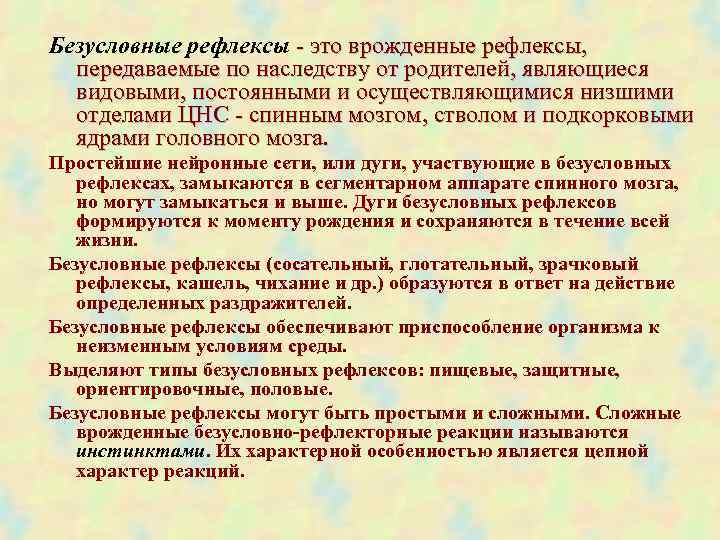 Безусловные рефлексы - это врожденные рефлексы, передаваемые по наследству от родителей, являющиеся видовыми, постоянными и осуществляющимися низшими отделами ЦНС - спинным мозгом, стволом и подкорковыми ядрами головного мозга.

Простейшие нейронные сети, или дуги, участвующие в безусловных рефлексах, замыкаются в сегментарном аппарате спинного мозга, но могут замыкаться и выше. Дуги безусловных рефлексов формируются к моменту рождения и сохраняются в течение всей жизни.

Безусловные рефлексы (сосательный, глотательный, зрачковый рефлексы, кашель, чихание и др.) образуются в ответ на действие определенных раздражителей.

Безусловные рефлексы обеспечивают приспособление организма к неизменным условиям среды.

Выделяют типы безусловных рефлексов: пищевые, защитные, ориентировочные, половые.

Безусловные рефлексы могут быть простыми и сложными. Сложные врожденные безусловно-рефлекторные реакции называются инстинктами. Их характерной особенностью является цепной характер реакций.